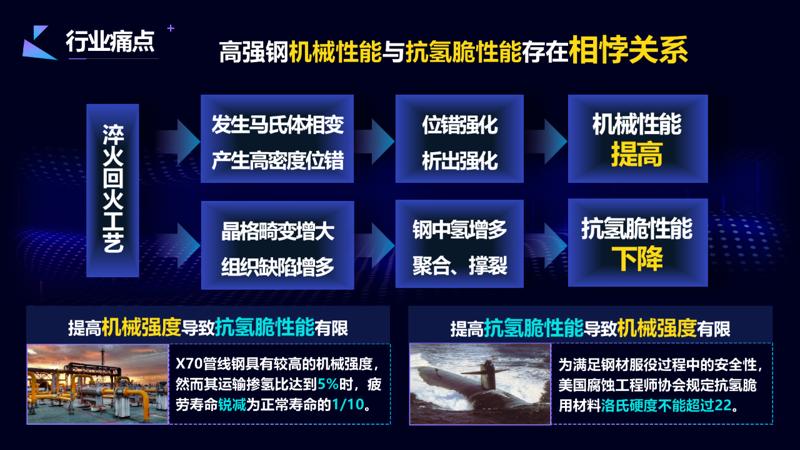 行业痛点

高强钢机械性能与抗氢脆性能存在相悖关系

淬火回火工艺

发生马氏体相变
产生高密度位错

位错强化
析出强化

机械性能
提高

晶格畸变增大
组织缺陷增多

钢中氢增多
聚合、撑裂

抗氢脆性能
下降

提高机械强度导致抗氢脆性能有限

X70管线钢具有较高的机械强度，然而其运输掺氢比达到5%时，疲劳寿命锐减为正常寿命的1/10。

提高抗氢脆性能导致机械强度有限

为满足钢材服役过程中的安全性，美国腐蚀工程师协会规定抗氢脆用材料洛氏硬度不能超过22。